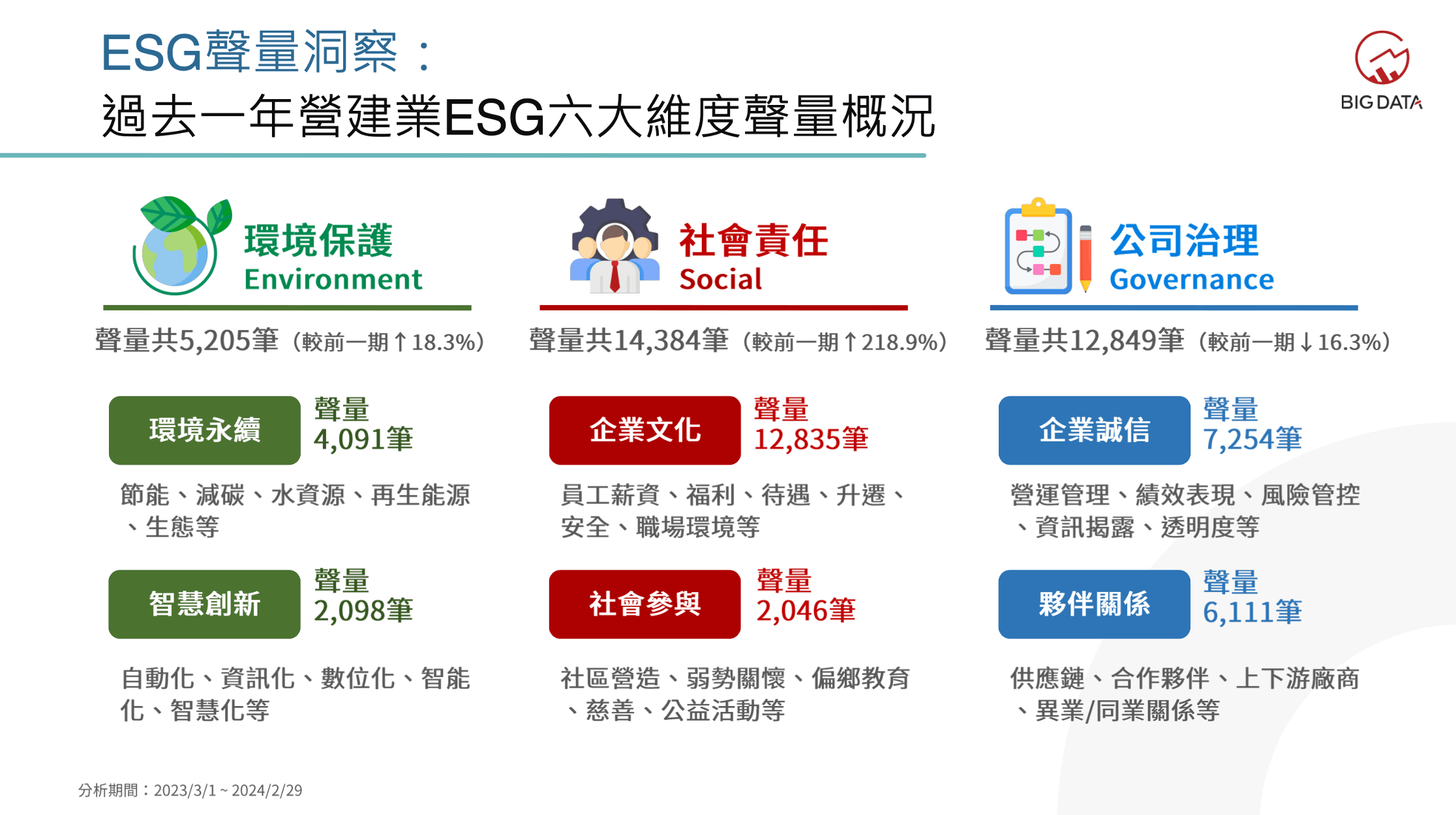 ESG聲量洞察：
過去一年營建業ESG六大維度聲量概況

BIG DATA

環境保護
Environment

聲量共5,205筆（較前一期↑18.3%）

環境永續
聲量
4,091筆

節能、減碳、水資源、再生能源、生態等

智慧創新
聲量
2,098筆

自動化、資訊化、數位化、智能化、智慧化等

社會責任
Social

聲量共14,384筆（較前一期↑218.9%）

企業文化
聲量
12,835筆

員工薪資、福利、待遇、升遷、安全、職場環境等

社會參與
聲量
2,046筆

社區營造、弱勢關懷、偏鄉教育、慈善、公益活動等

公司治理
Governance

聲量共12,849筆（較前一期↓16.3%）

企業誠信
聲量
7,254筆

營運管理、績效表現、風險管控、資訊揭露、透明度等

夥伴關係
聲量
6,111筆

供應鏈、合作夥伴、上下游廠商、異業/同業關係等

分析期間：2023/3/1 ~ 2024/2/29